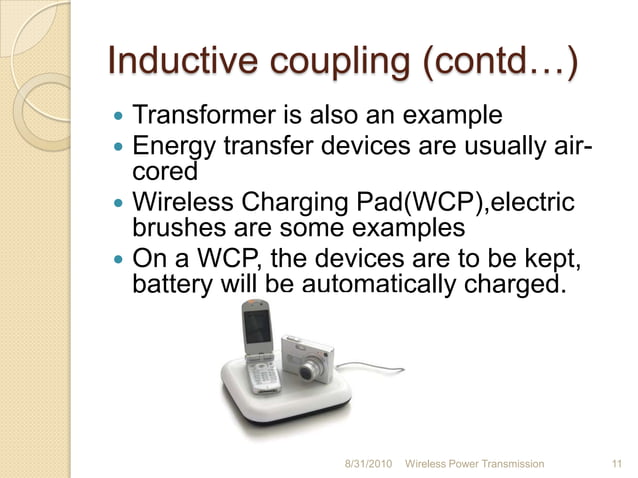 Inductive coupling (contd…)

- Transformer is also an example
- Energy transfer devices are usually air-cored
- Wireless Charging Pad(WCP),electric brushes are some examples
- On a WCP, the devices are to be kept, battery will be automatically charged.

8/31/2010 Wireless Power Transmission 11